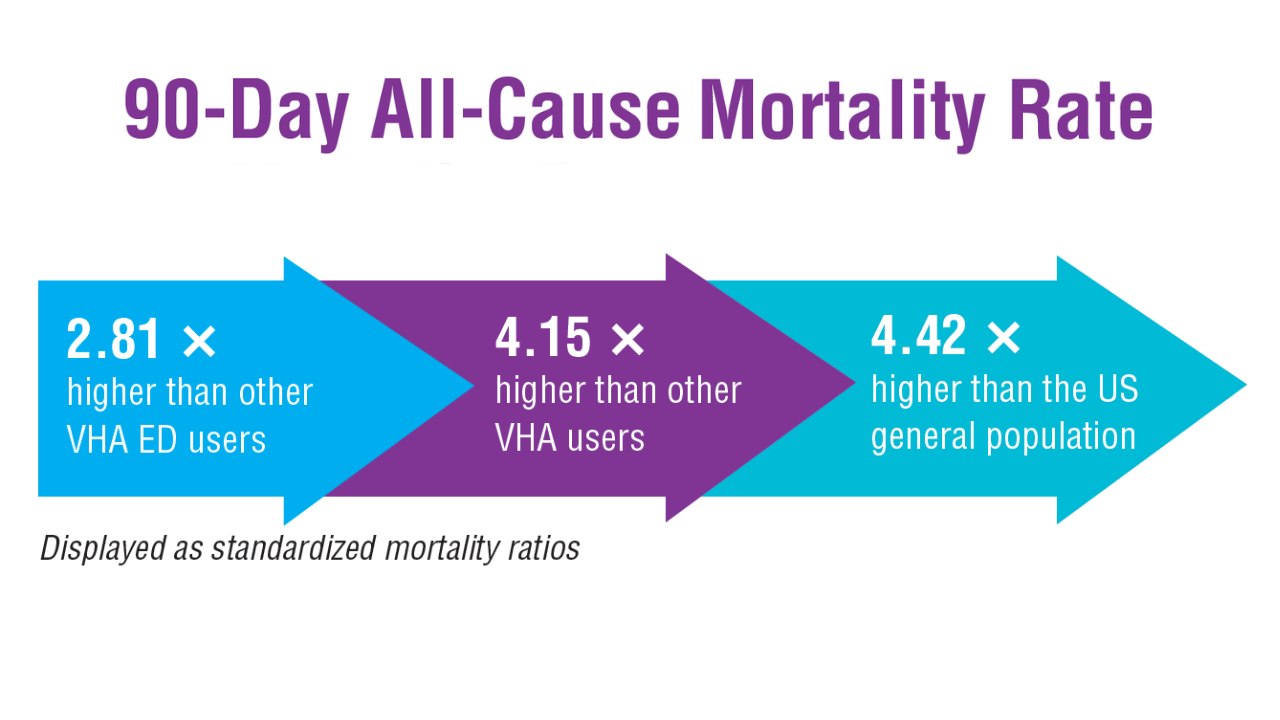 90-Day All-Cause Mortality Rate

2.81 × higher than other VHA ED users

4.15 × higher than other VHA users

4.42 × higher than the US general population

Displayed as standardized mortality ratios